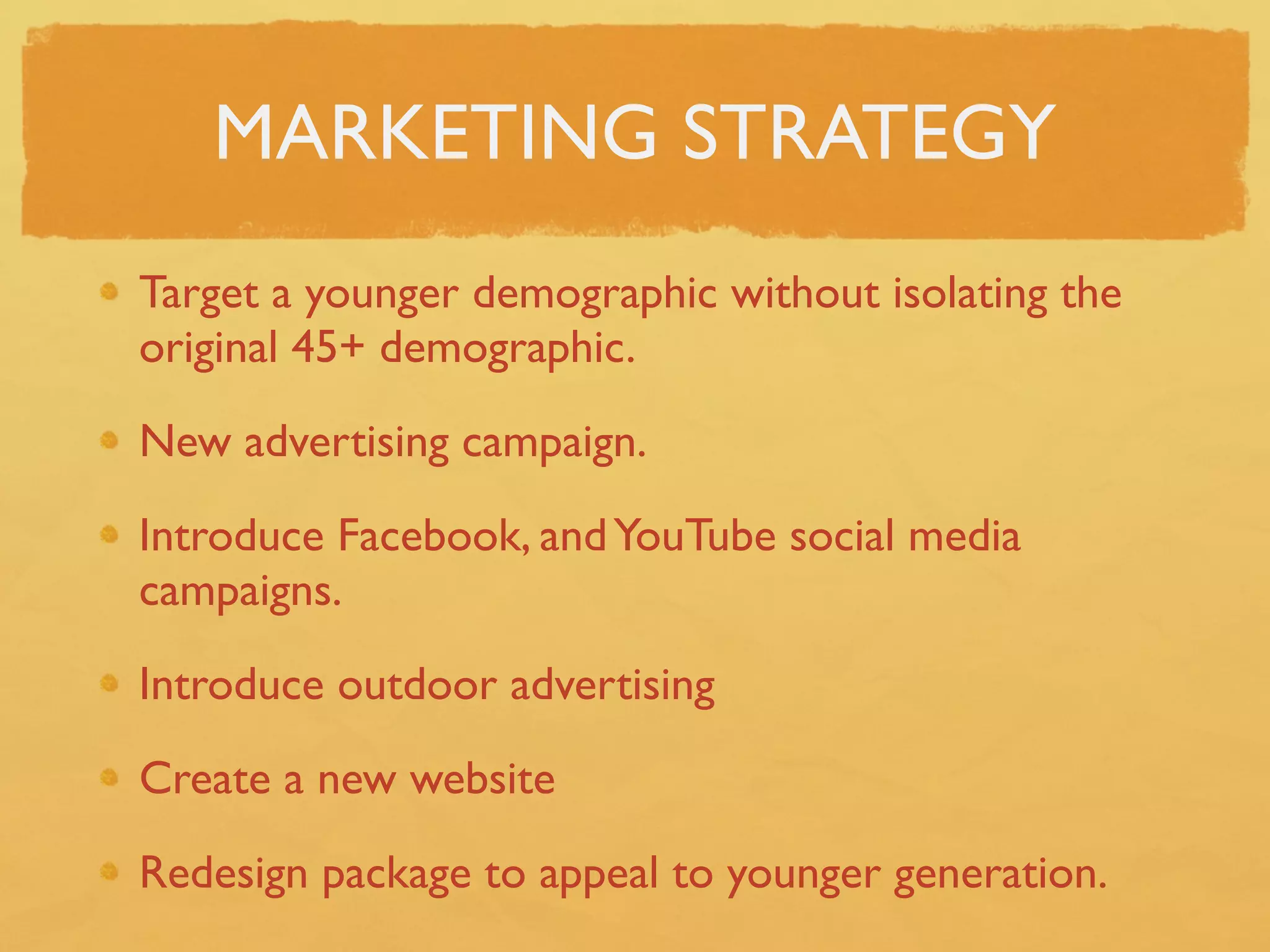 MARKETING STRATEGY

- Target a younger demographic without isolating the original 45+ demographic.
- New advertising campaign.
- Introduce Facebook, and YouTube social media campaigns.
- Introduce outdoor advertising
- Create a new website
- Redesign package to appeal to younger generation.